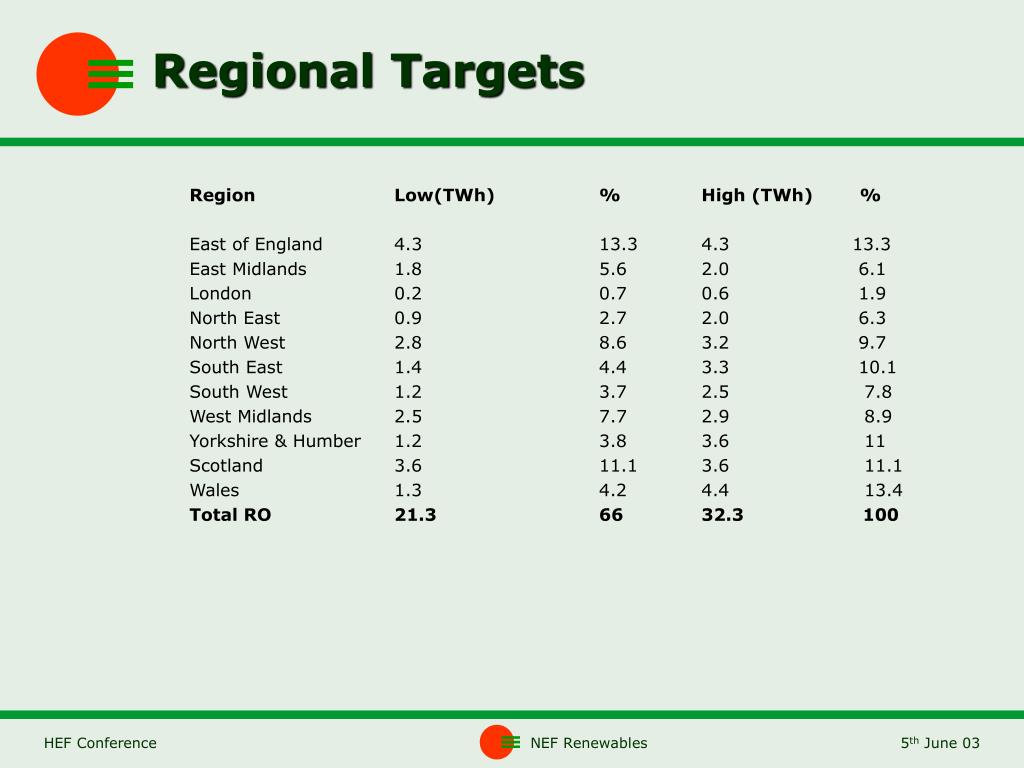 Regional Targets

| Region | Low(TWh) | % | High (TWh) | % |
|---|---|---|---|---|
| East of England | 4.3 | 13.3 | 4.3 | 13.3 |
| East Midlands | 1.8 | 5.6 | 2.0 | 6.1 |
| London | 0.2 | 0.7 | 0.6 | 1.9 |
| North East | 0.9 | 2.7 | 2.0 | 6.3 |
| North West | 2.8 | 8.6 | 3.2 | 9.7 |
| South East | 1.4 | 4.4 | 3.3 | 10.1 |
| South West | 1.2 | 3.7 | 2.5 | 7.8 |
| West Midlands | 2.5 | 7.7 | 2.9 | 8.9 |
| Yorkshire & Humber | 1.2 | 3.8 | 3.6 | 11 |
| Scotland | 3.6 | 11.1 | 3.6 | 11.1 |
| Wales | 1.3 | 4.2 | 4.4 | 13.4 |
| **Total RO** | **21.3** | **66** | **32.3** | **100** |

HEF Conference

NEF Renewables

5$^{th}$ June 03